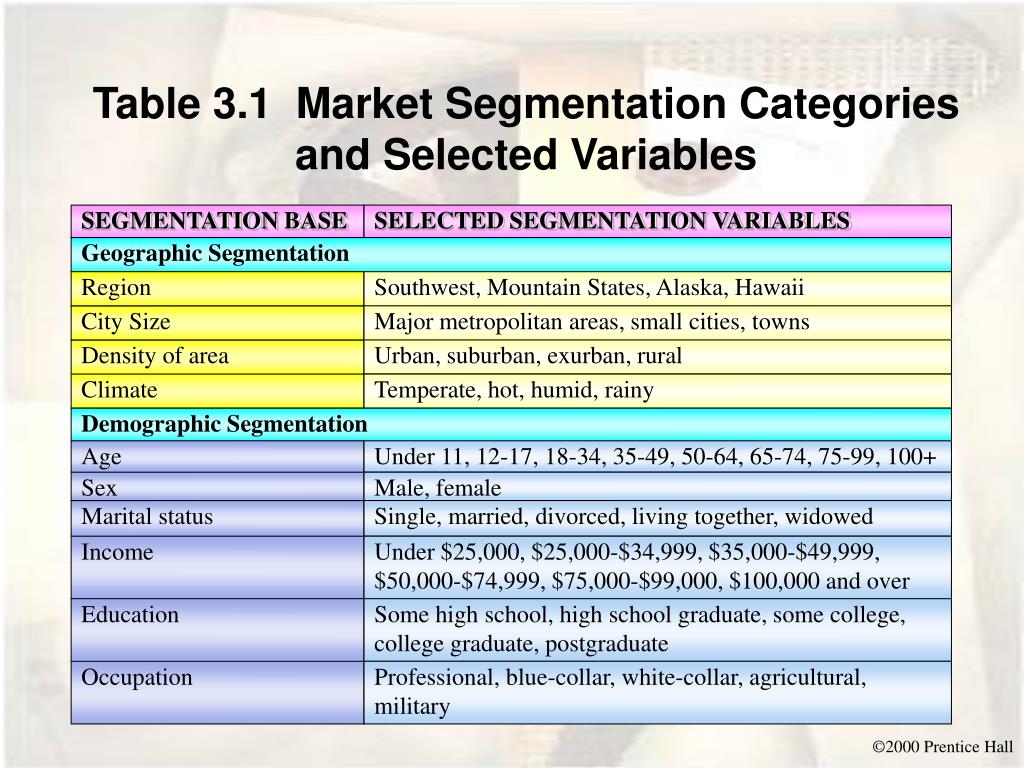 Table 3.1 Market Segmentation Categories and Selected Variables

| SEGMENTATION BASE | SELECTED SEGMENTATION VARIABLES |
|---|---|
| Geographic Segmentation | |
| Region | Southwest, Mountain States, Alaska, Hawaii |
| City Size | Major metropolitan areas, small cities, towns |
| Density of area | Urban, suburban, exurban, rural |
| Climate | Temperate, hot, humid, rainy |
| Demographic Segmentation | |
| Age | Under 11, 12-17, 18-34, 35-49, 50-64, 65-74, 75-99, 100+ |
| Sex | Male, female |
| Marital status | Single, married, divorced, living together, widowed |
| Income | Under \$25,000, \$25,000-\$34,999, \$35,000-\$49,999, \$50,000-\$74,999, \$75,000-\$99,000, \$100,000 and over |
| Education | Some high school, high school graduate, some college, college graduate, postgraduate |
| Occupation | Professional, blue-collar, white-collar, agricultural, military |

©2000 Prentice Hall